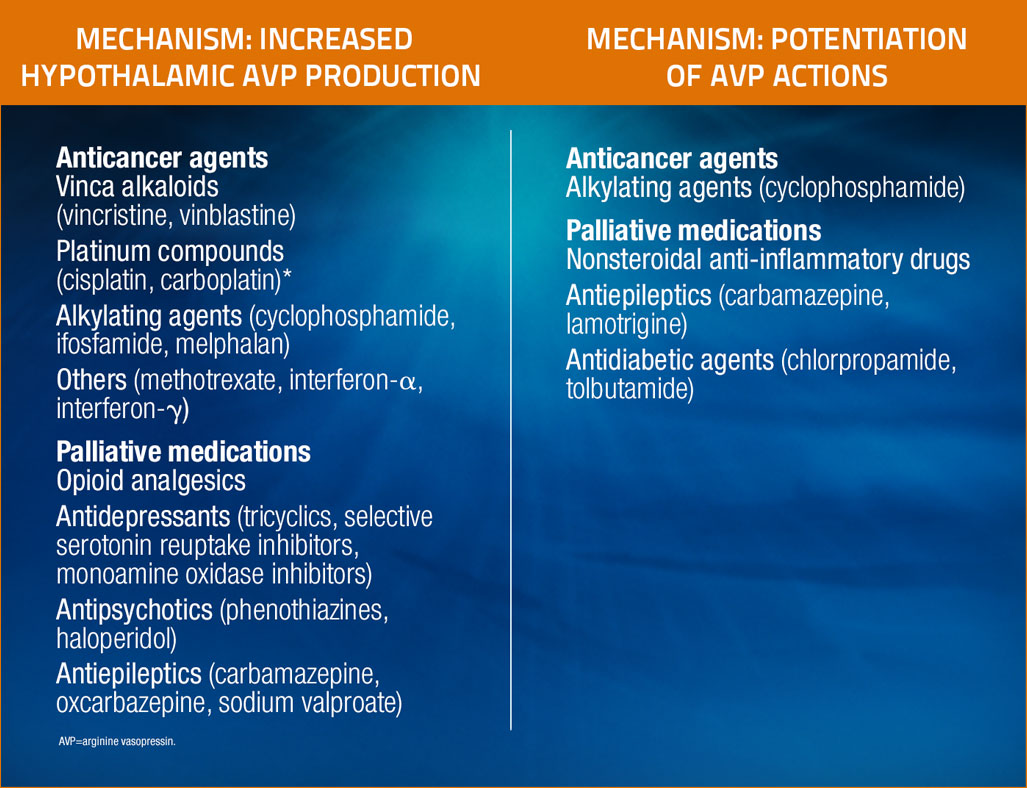 MECHANISM: INCREASED HYPOTHALAMIC AVP PRODUCTION

Anticancer agents
Vinca alkaloids (vincristine, vinblastine)

Platinum compounds (cisplatin, carboplatin)*

Alkylating agents (cyclophosphamide, ifosfamide, melphalan)

Others (methotrexate, interferon-$\alpha$, interferon-$\gamma$)

Palliative medications
Opioid analgesics

Antidepressants (tricyclics, selective serotonin reuptake inhibitors, monoamine oxidase inhibitors)

Antipsychotics (phenothiazines, haloperidol)

Antiepileptics (carbamazepine, oxcarbazepine, sodium valproate)

AVP=arginine vasopressin.

MECHANISM: POTENTIATION OF AVP ACTIONS

Anticancer agents
Alkylating agents (cyclophosphamide)

Palliative medications
Nonsteroidal anti-inflammatory drugs

Antiepileptics (carbamazepine, lamotrigine)

Antidiabetic agents (chlorpropamide, tolbutamide)